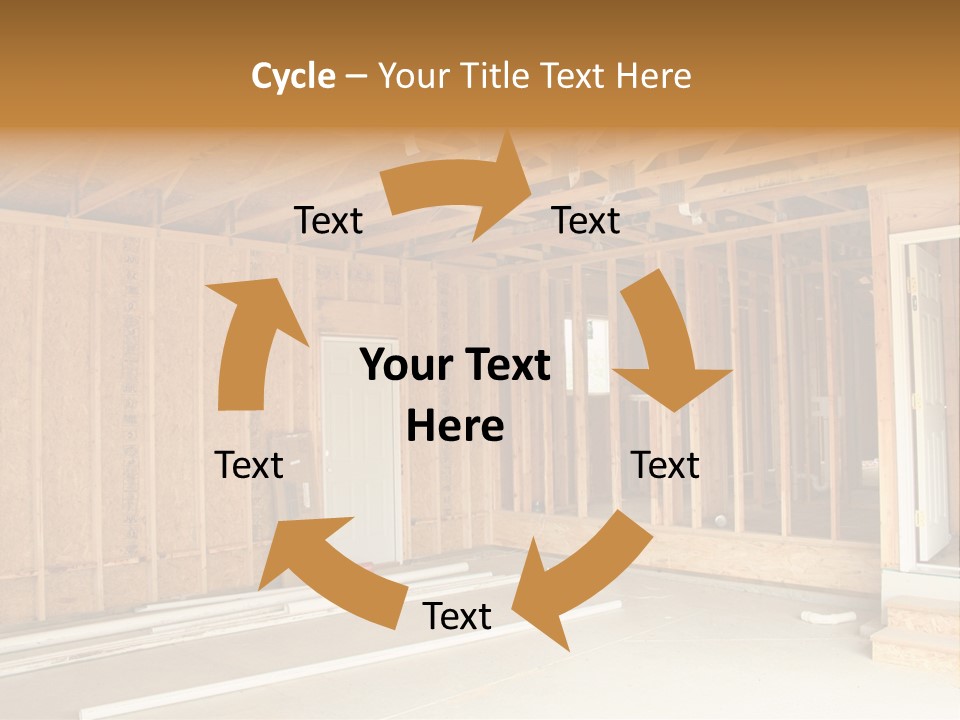 Cycle – Your Title Text Here

Text

Text

Your Text Here

Text

Text

Text